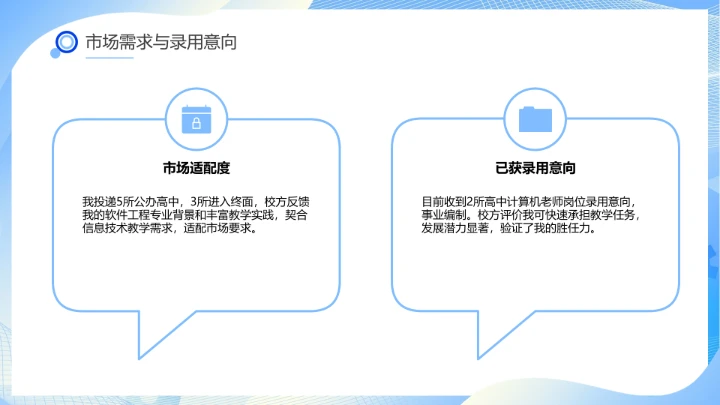 市场需求与录用意向

市场适配度

我投递5所公办高中，3所进入终面，校方反馈我的软件工程专业背景和丰富教学实践，契合信息技术教学需求，适配市场要求。

已获录用意向

目前收到2所高中计算机老师岗位录用意向，事业编制。校方评价我可快速承担教学任务，发展潜力显著，验证了我的胜任力。